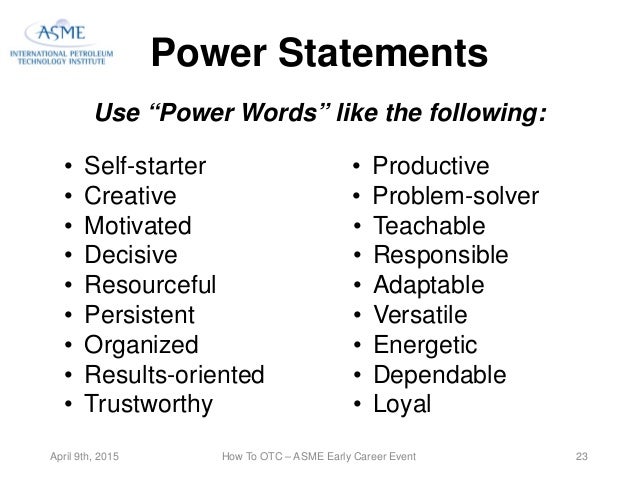 ASME
INTERNATIONAL PETROLEUM
TECHNOLOGY INSTITUTE

Power Statements

Use “Power Words” like the following:

• Self-starter
• Creative
• Motivated
• Decisive
• Resourceful
• Persistent
• Organized
• Results-oriented
• Trustworthy

• Productive
• Problem-solver
• Teachable
• Responsible
• Adaptable
• Versatile
• Energetic
• Dependable
• Loyal

April 9th, 2015 How To OTC – ASME Early Career Event 23